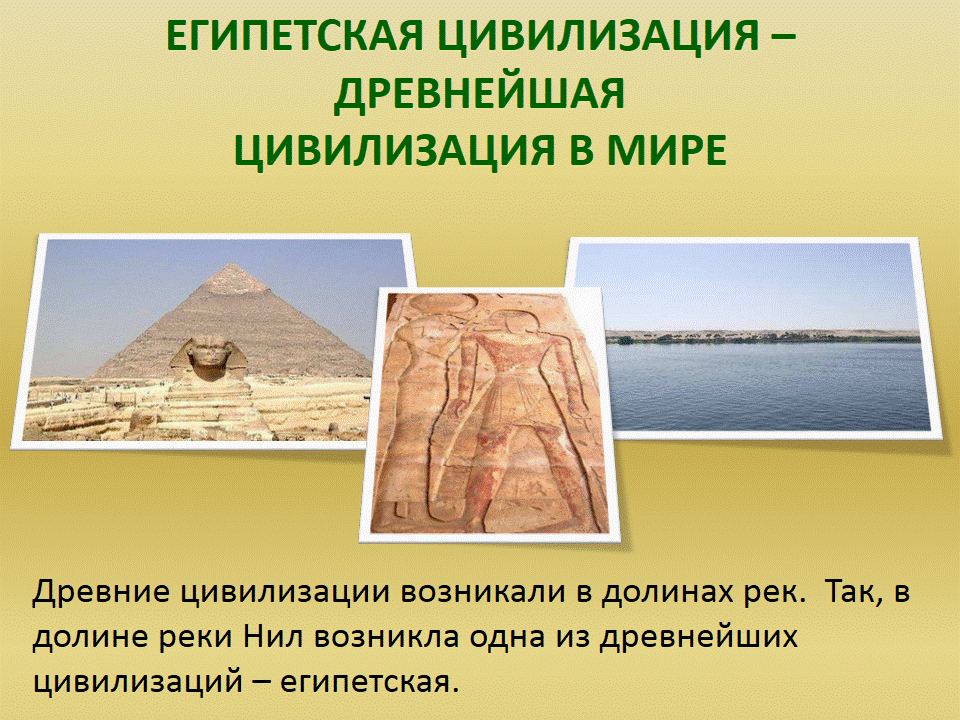 ЕГИПЕТСКАЯ ЦИВИЛИЗАЦИЯ – ДРЕВНЕЙШАЯ ЦИВИЛИЗАЦИЯ В МИРЕ

Древние цивилизации возникали в долинах рек. Так, в долине реки Нил возникла одна из древнейших цивилизаций – египетская.